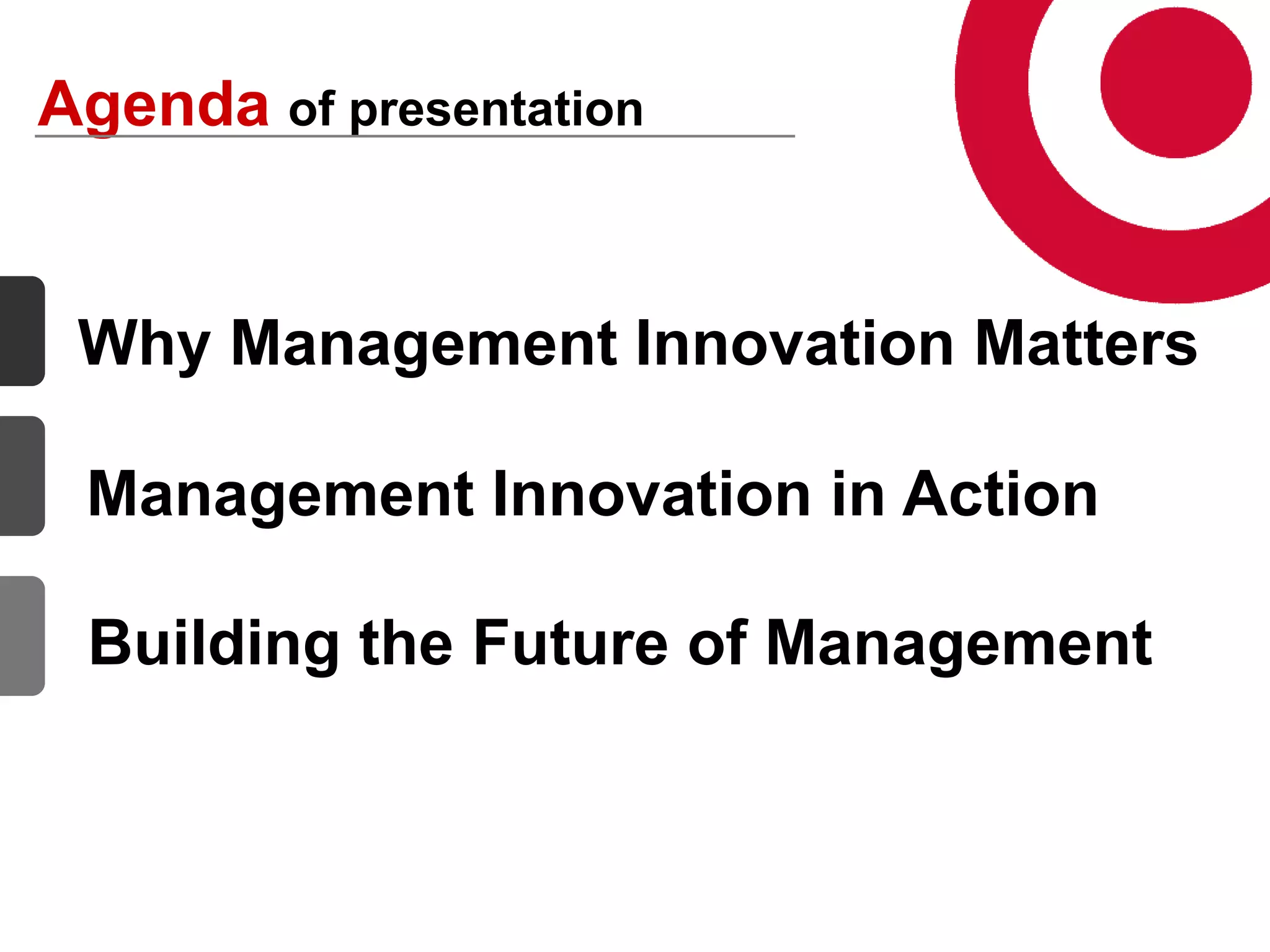 Agenda of presentation

Why Management Innovation Matters

Management Innovation in Action

Building the Future of Management